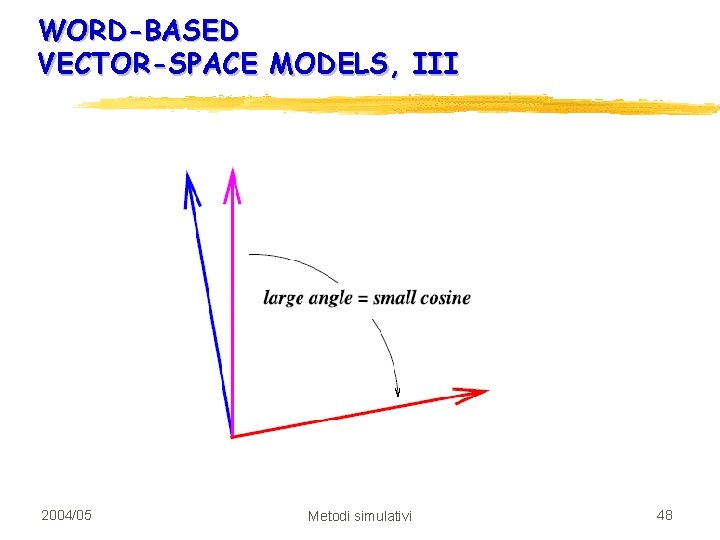 WORD-BASED
VECTOR-SPACE MODELS, III

large angle = small cosine

2004/05

Metodi simulativi

48